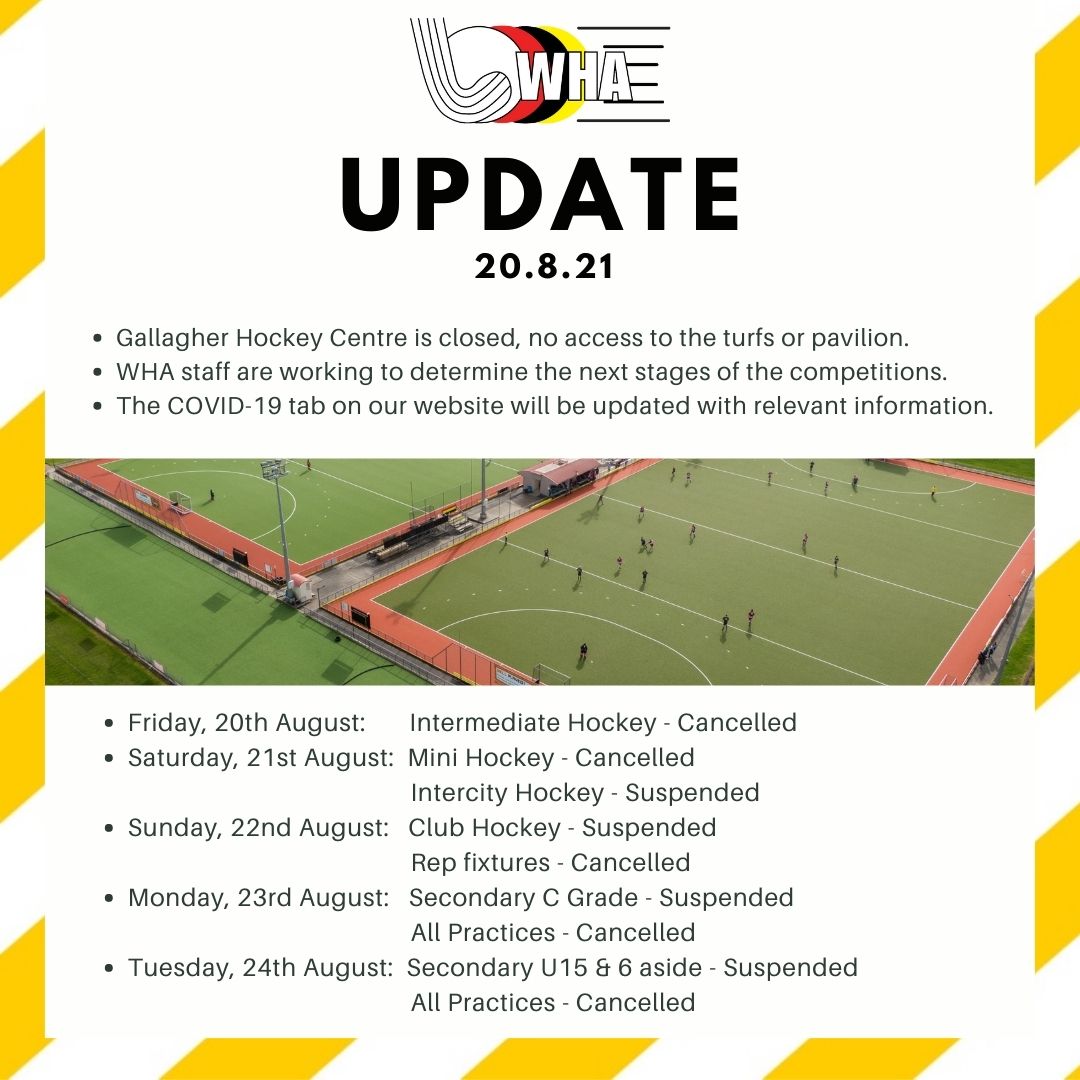 WHA

UPDATE

20.8.21

- Gallagher Hockey Centre is closed, no access to the turfs or pavilion.
- WHA staff are working to determine the next stages of the competitions.
- The COVID-19 tab on our website will be updated with relevant information.

- Friday, 20th August: Intermediate Hockey - Cancelled
- Saturday, 21st August: Mini Hockey - Cancelled
Intercity Hockey - Suspended
- Sunday, 22nd August: Club Hockey - Suspended
Rep fixtures - Cancelled
- Monday, 23rd August: Secondary C Grade - Suspended
All Practices - Cancelled
- Tuesday, 24th August: Secondary U15 & 6 aside - Suspended
All Practices - Cancelled